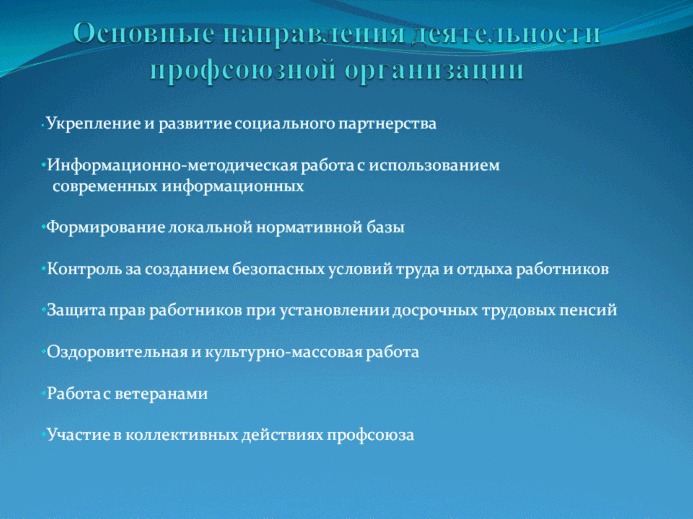 Основные направления деятельности профсоюзной организации

• Укрепление и развитие социального партнерства

• Информационно-методическая работа с использованием современных информационных

• Формирование локальной нормативной базы

• Контроль за созданием безопасных условий труда и отдыха работников

• Защита прав работников при установлении досрочных трудовых пенсий

• Оздоровительная и культурно-массовая работа

• Работа с ветеранами

• Участие в коллективных действиях профсоюза